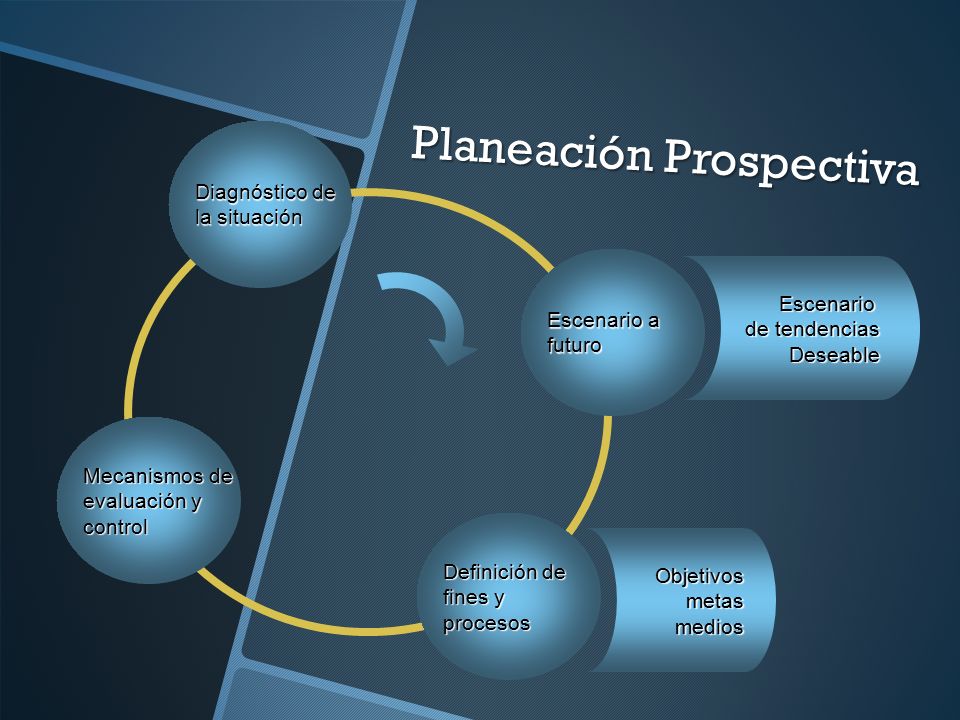 Planeación Prospectiva

Diagnóstico de la situación

Escenario a futuro

Escenario de tendencias Deseable

Definición de fines y procesos

Objetivos metas medios

Mecanismos de evaluación y control